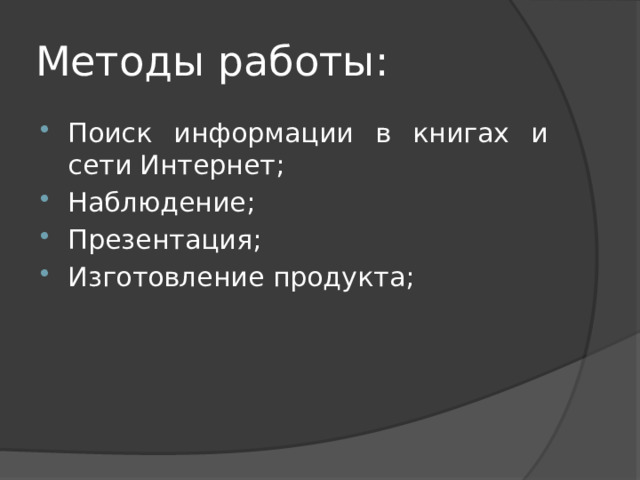 Методы работы:

- Поиск информации в книгах и сети Интернет;
- Наблюдение;
- Презентация;
- Изготовление продукта;